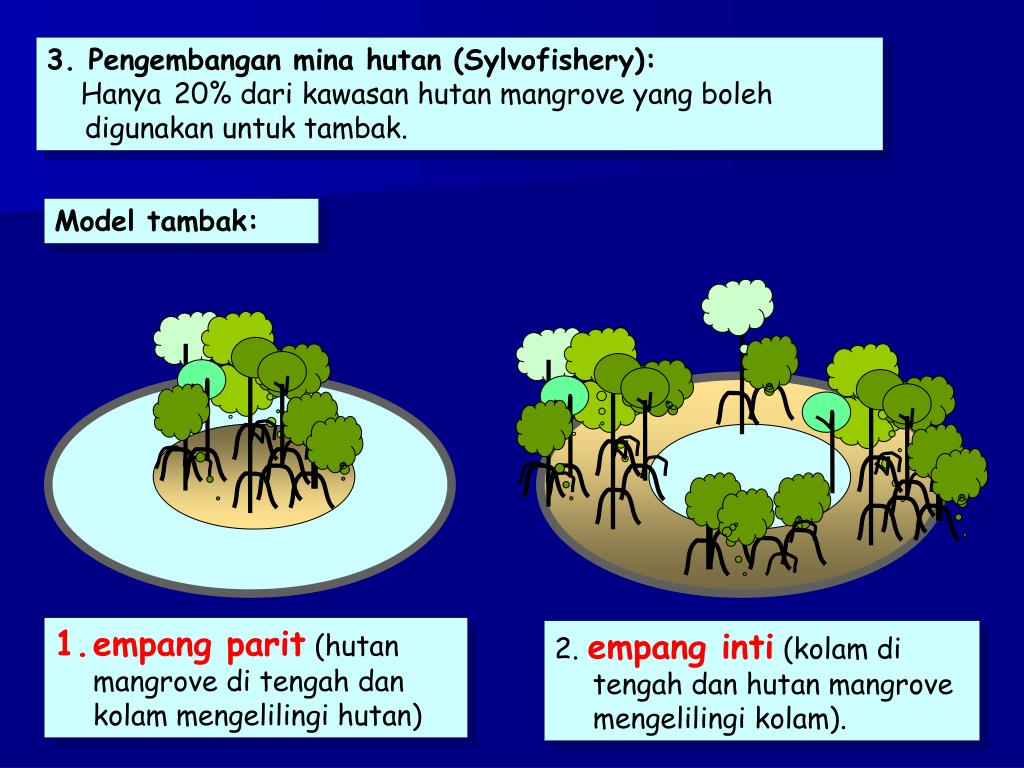 3. Pengembangan mina hutan (Sylvofishery):
Hanya 20% dari kawasan hutan mangrove yang boleh digunakan untuk tambak.

Model tambak:

1. empang parit (hutan mangrove di tengah dan kolam mengelilingi hutan)

2. empang inti (kolam di tengah dan hutan mangrove mengelilingi kolam).